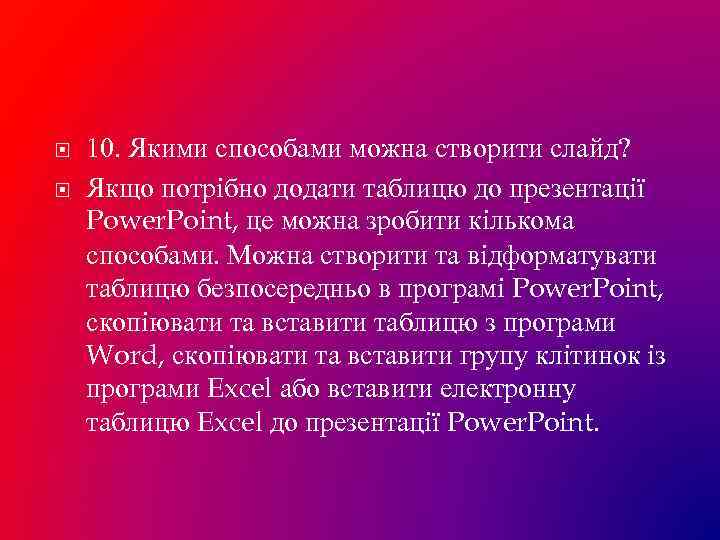 10. Якими способами можна створити слайд?

Якщо потрібно додати таблицю до презентації PowerPoint, це можна зробити кількома способами. Можна створити та відформатувати таблицю безпосередньо в програмі PowerPoint, скопіювати та вставити таблицю з програми Word, скопіювати та вставити групу клітинок із програми Excel або вставити електронну таблицю Excel до презентації PowerPoint.